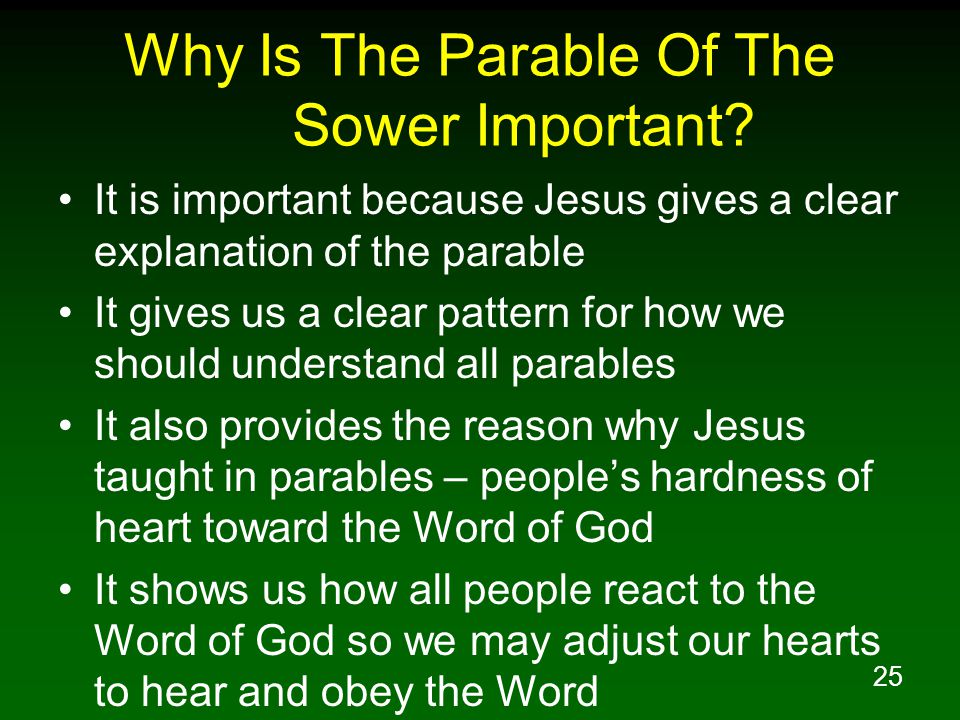 Why Is The Parable Of The Sower Important?

• It is important because Jesus gives a clear explanation of the parable
• It gives us a clear pattern for how we should understand all parables
• It also provides the reason why Jesus taught in parables – people's hardness of heart toward the Word of God
• It shows us how all people react to the Word of God so we may adjust our hearts to hear and obey the Word

25